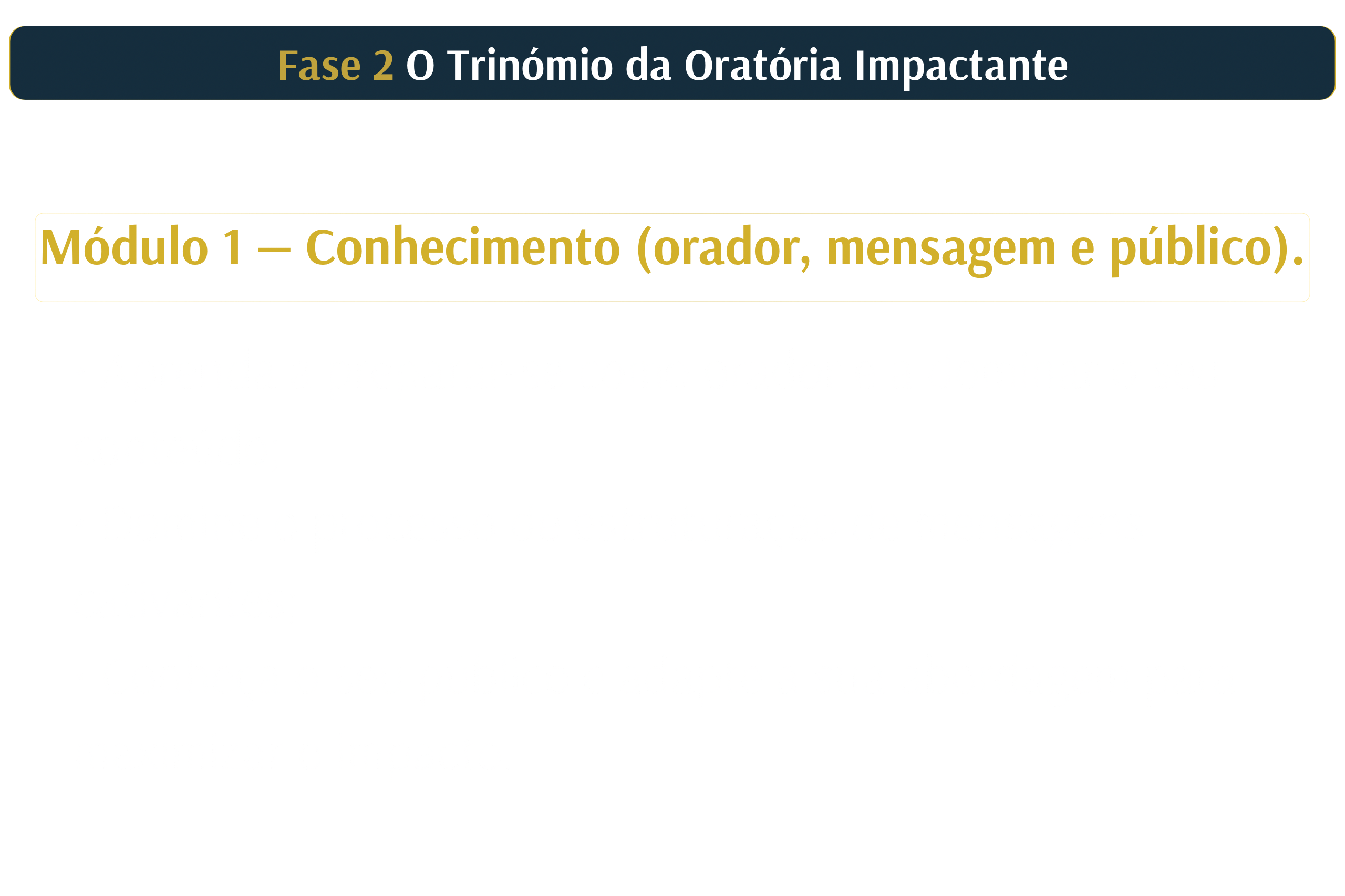 Fase 2 O Trinómio da Oratória Impactante

Módulo 1 – Conhecimento (orador, mensagem e público).